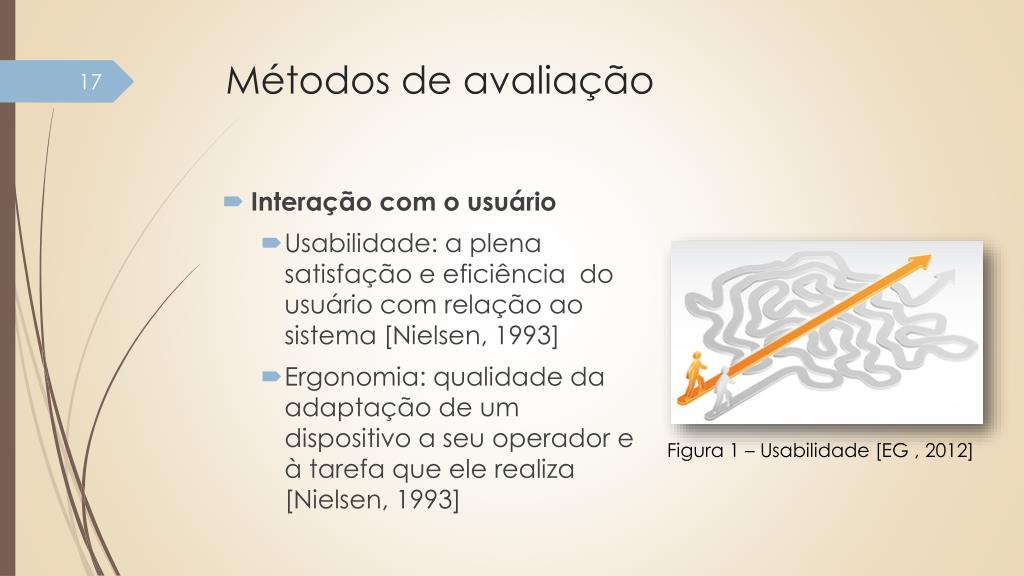 17

Métodos de avaliação

Interação com o usuário

Usabilidade: a plena satisfação e eficiência do usuário com relação ao sistema [Nielsen, 1993]

Ergonomia: qualidade da adaptação de um dispositivo a seu operador e à tarefa que ele realiza [Nielsen, 1993]

Figura 1 – Usabilidade [EG , 2012]